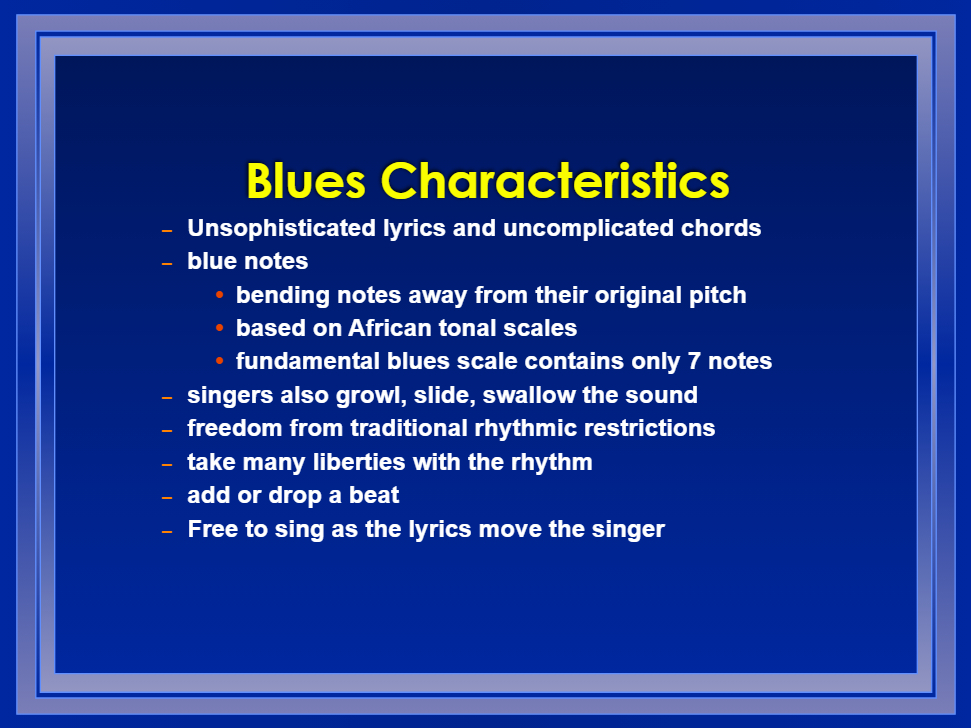 Blues Characteristics

– Unsophisticated lyrics and uncomplicated chords
– blue notes
 • bending notes away from their original pitch
 • based on African tonal scales
 • fundamental blues scale contains only 7 notes
– singers also growl, slide, swallow the sound
– freedom from traditional rhythmic restrictions
– take many liberties with the rhythm
– add or drop a beat
– Free to sing as the lyrics move the singer